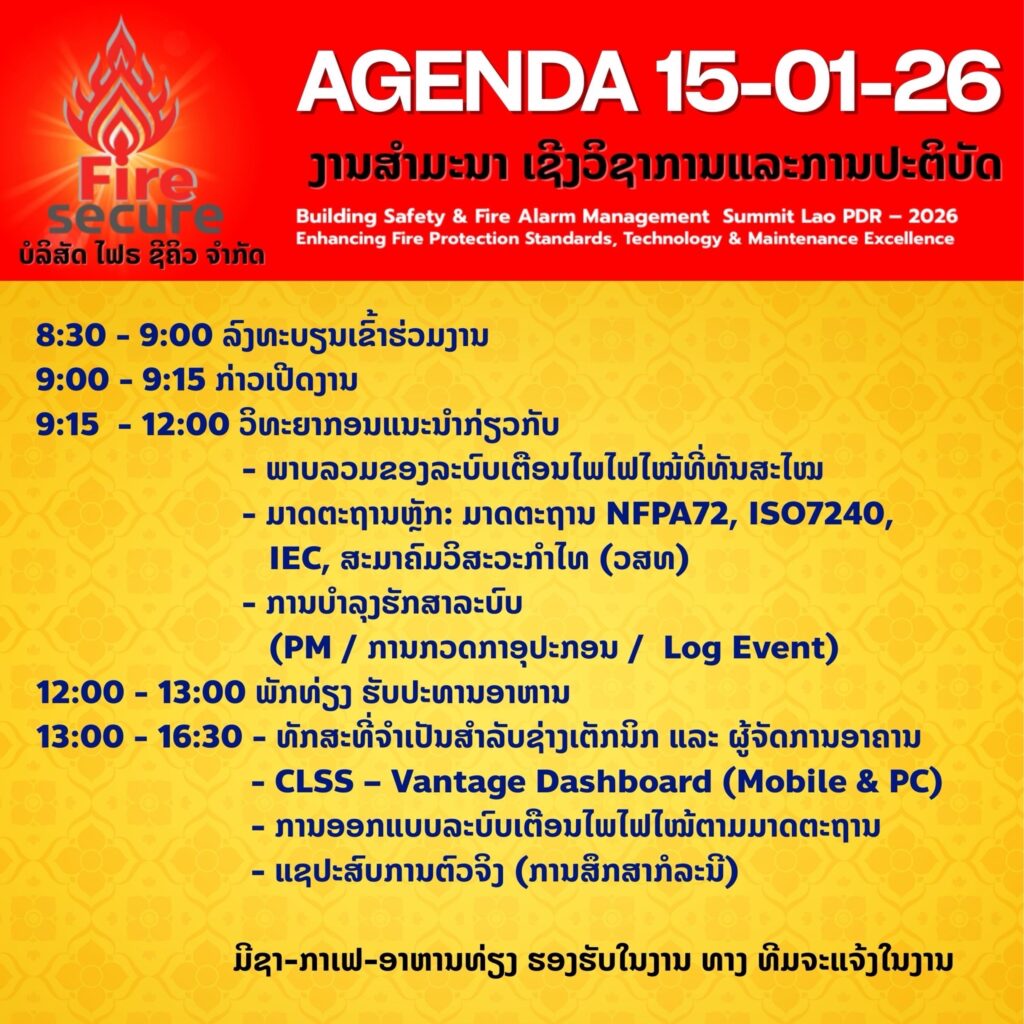 Fire secure
ບໍລິສັດ ໄຟຣ ຊີຄິວ ຈຳກັດ

AGENDA 15-01-26

ງານສຳມະນາ ເຊີງວິຊາການແລະການປະຕິບັດ

Building Safety & Fire Alarm Management Summit Lao PDR – 2026
Enhancing Fire Protection Standards, Technology & Maintenance Excellence

8:30 - 9:00 ລົງທະບຽນເຂົ້າຮ່ວມງານ
9:00 - 9:15 ກ່າວເປີດງານ
9:15 - 12:00 ວິທະຍາກອນແນະນຳກ່ຽວກັບ
- ພາບລວມຂອງລະບົບເຕືອນໄພໄຟໄໝ້ທີ່ທັນສະໄໝ
- ມາດຕະຖານຫຼັກ: ມາດຕະຖານ NFPA72, ISO7240, IEC, ສະມາຄົມວິສະວະກຳໄທ (ວສທ)
- ການບຳລຸງຮັກສາລະບົບ (PM / ການກວດກາອຸປະກອນ / Log Event)
12:00 - 13:00 ພັກທ່ຽງ ຮັບປະທານອາຫານ
13:00 - 16:30 - ທັກສະທີ່ຈຳເປັນສຳລັບຊ່າງເຕັກນິກ ແລະ ຜູ້ຈັດການອາຄານ
- CLSS – Vantage Dashboard (Mobile & PC)
- ການອອກແບບລະບົບເຕືອນໄພໄຟໄໝ້ຕາມມາດຕະຖານ
- ແຊປະສົບການຕົວຈິງ (ການສຶກສາກໍລະນີ)

ມີຊາ-ກາເຟ-ອາຫານທ່ຽງ ຮອງຮັບໃນງານ ທາງ ທີມຈະແຈ້ງໃນງານ